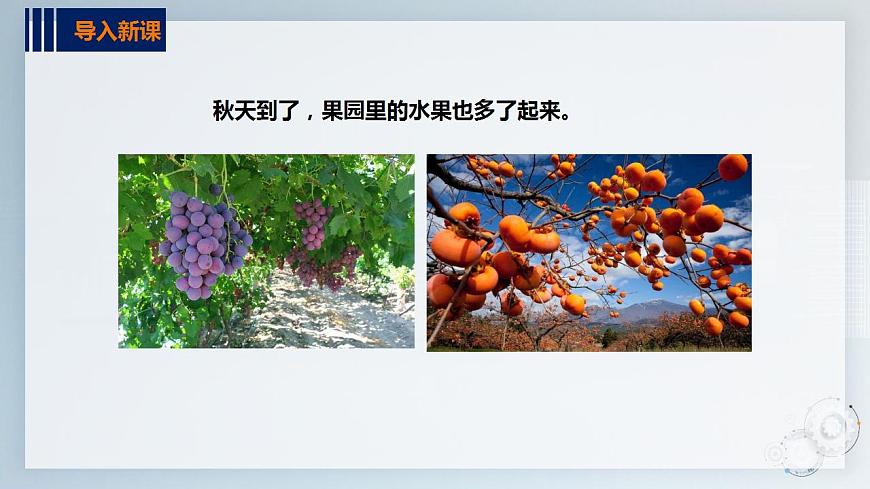 导入新课

秋天到了，果园里的水果也多了起来。